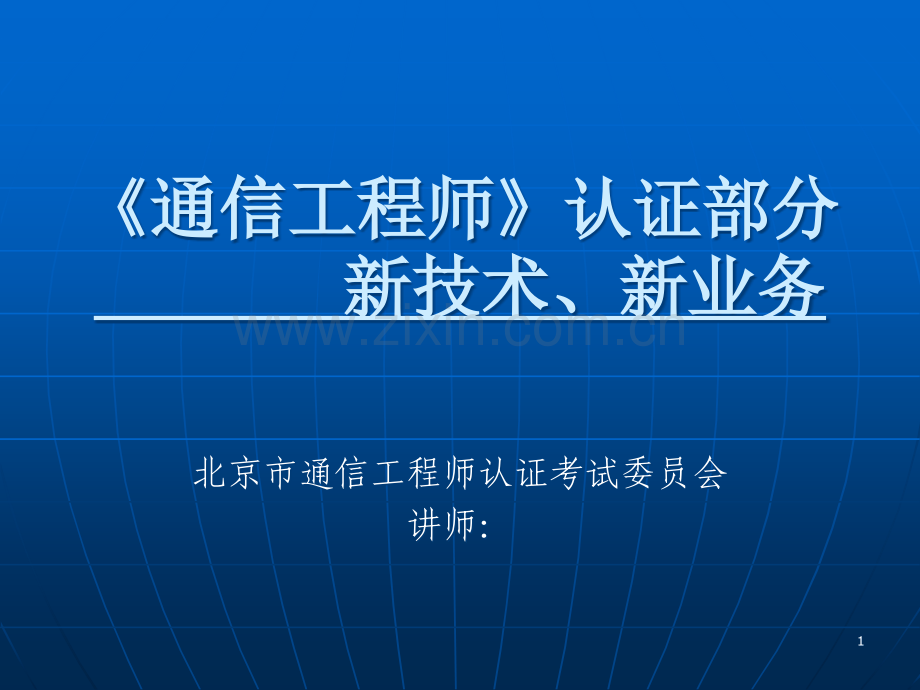 《通信工程师》认证部分
新技术、新业务

www.zixin.com.cn

北京市通信工程师认证考试委员会
讲师:

1